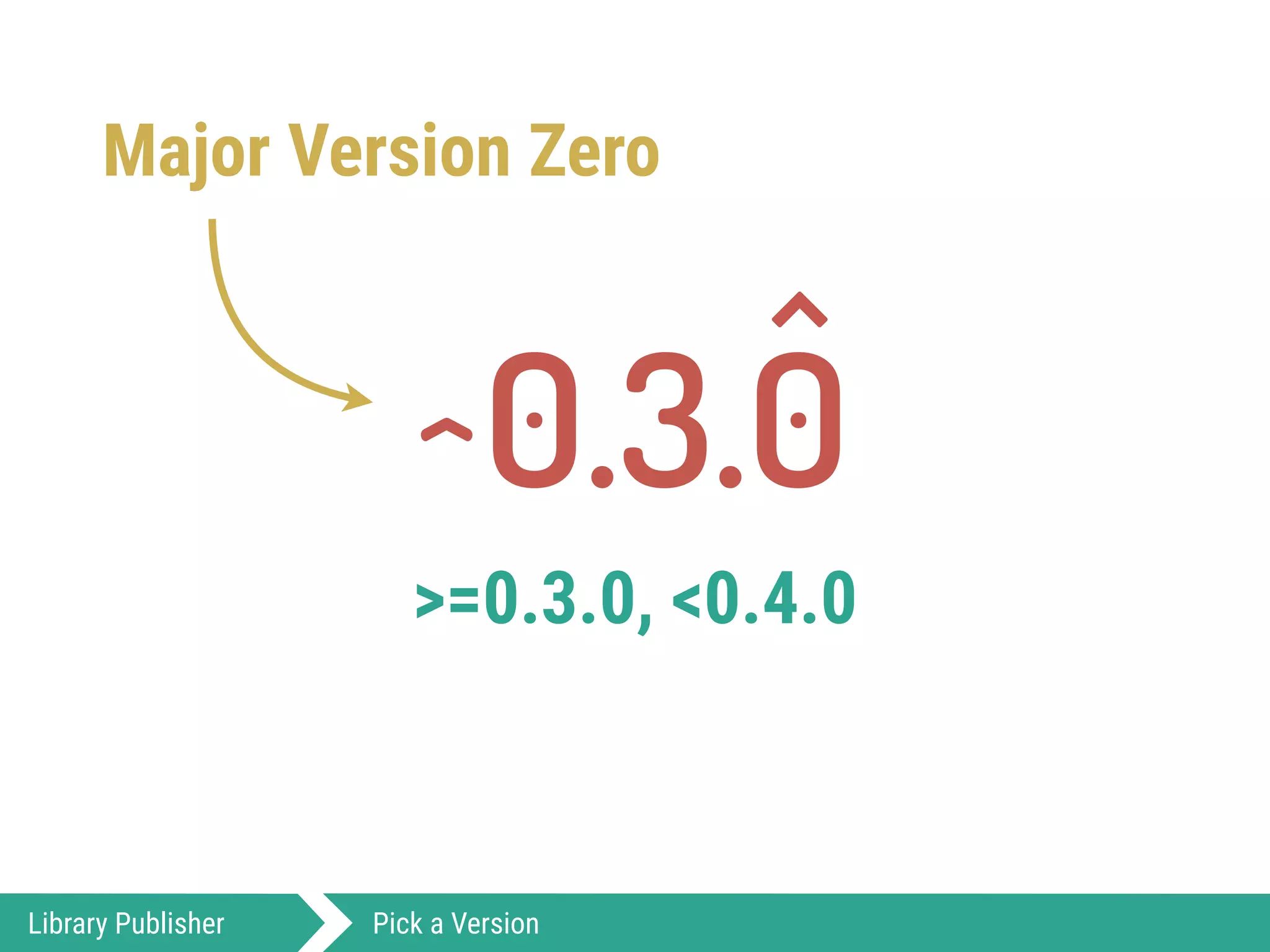 Major Version Zero

^0.3.0
^

>=0.3.0, <0.4.0

Library Publisher

Pick a Version